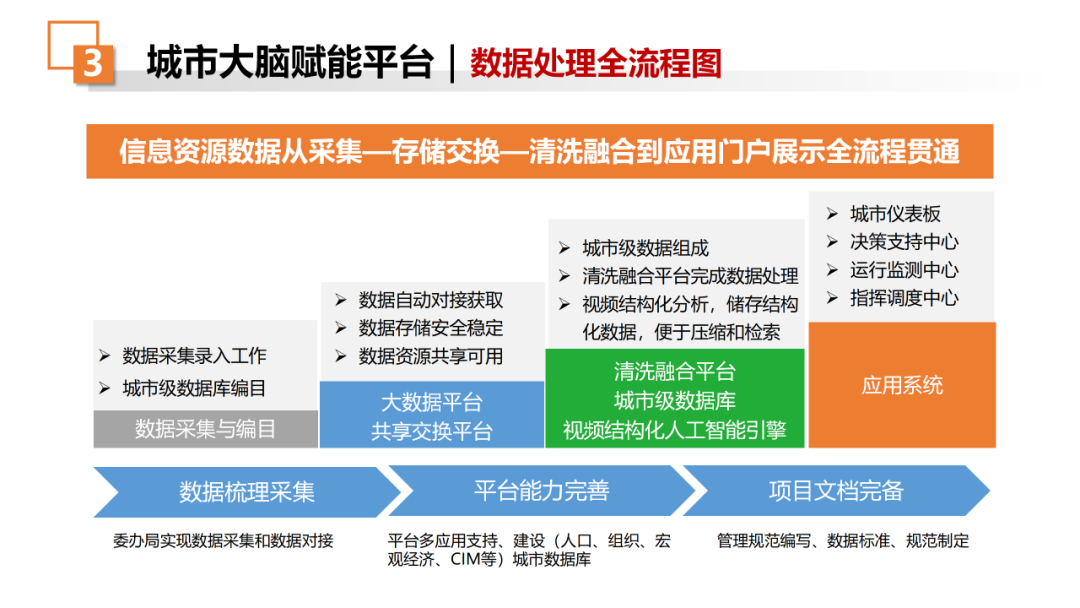 3 城市大脑赋能平台 | 数据处理全流程图

信息资源数据从采集—存储交换—清洗融合到应用门户展示全流程贯通

➢ 数据采集录入工作
➢ 城市级数据库编目

数据采集与编目

➢ 数据自动对接获取
➢ 数据存储安全稳定
➢ 数据资源共享可用

大数据平台
共享交换平台

➢ 城市级数据组成
➢ 清洗融合平台完成数据处理
➢ 视频结构化分析，储存结构化数据，便于压缩和检索

清洗融合平台
城市级数据库
视频结构化人工智能引擎

➢ 城市仪表板
➢ 决策支持中心
➢ 运行监测中心
➢ 指挥调度中心

应用系统

数据梳理采集

平台能力完善

项目文档完备

委办局实现数据采集和数据对接

平台多应用支持、建设（人口、组织、宏观经济、CIM等）城市数据库

管理规范编写、数据标准、规范制定